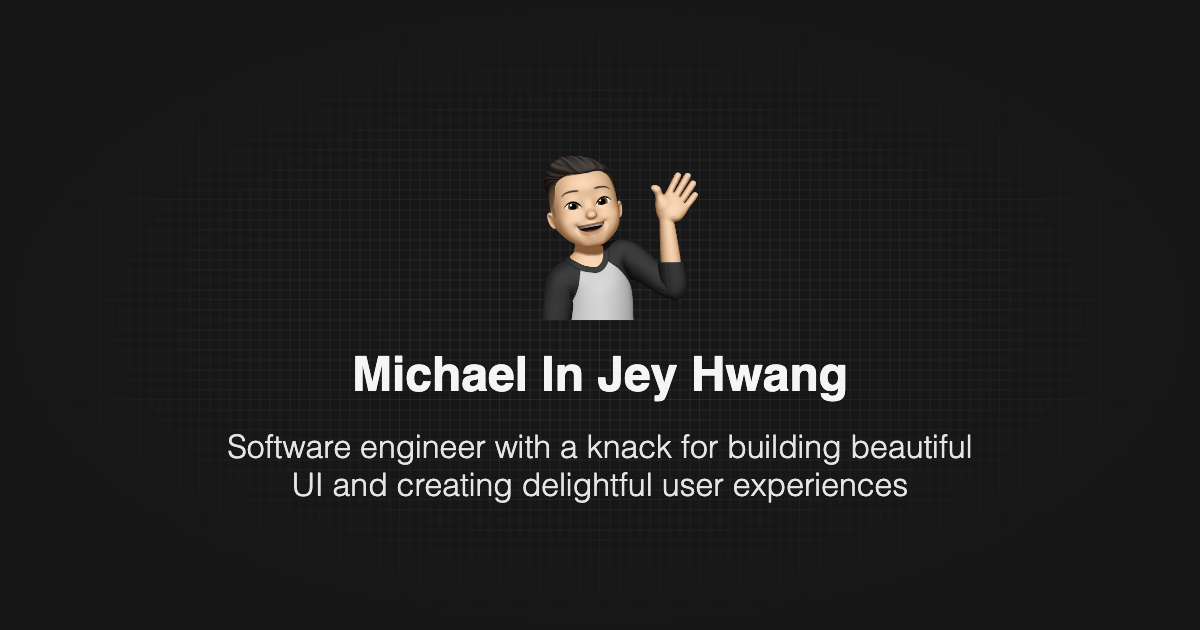 Michael In Jey Hwang

Software engineer with a knack for building beautiful UI and creating delightful user experiences